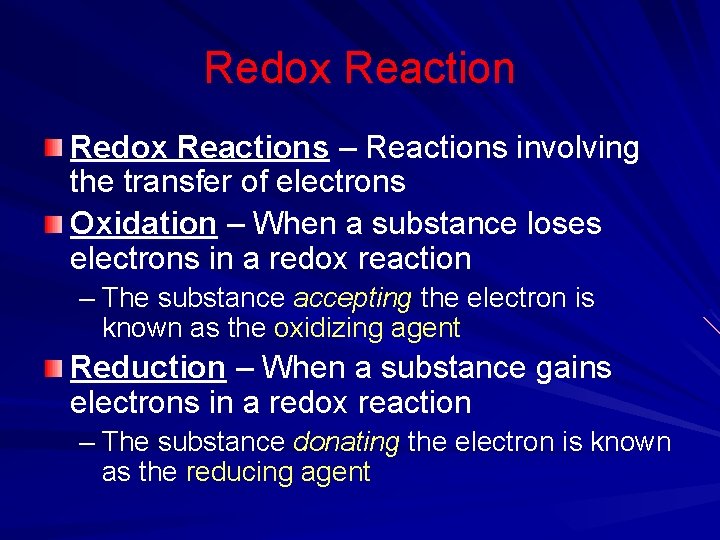 Redox Reaction

Redox Reactions – Reactions involving the transfer of electrons

Oxidation – When a substance loses electrons in a redox reaction

– The substance accepting the electron is known as the oxidizing agent

Reduction – When a substance gains electrons in a redox reaction

– The substance donating the electron is known as the reducing agent